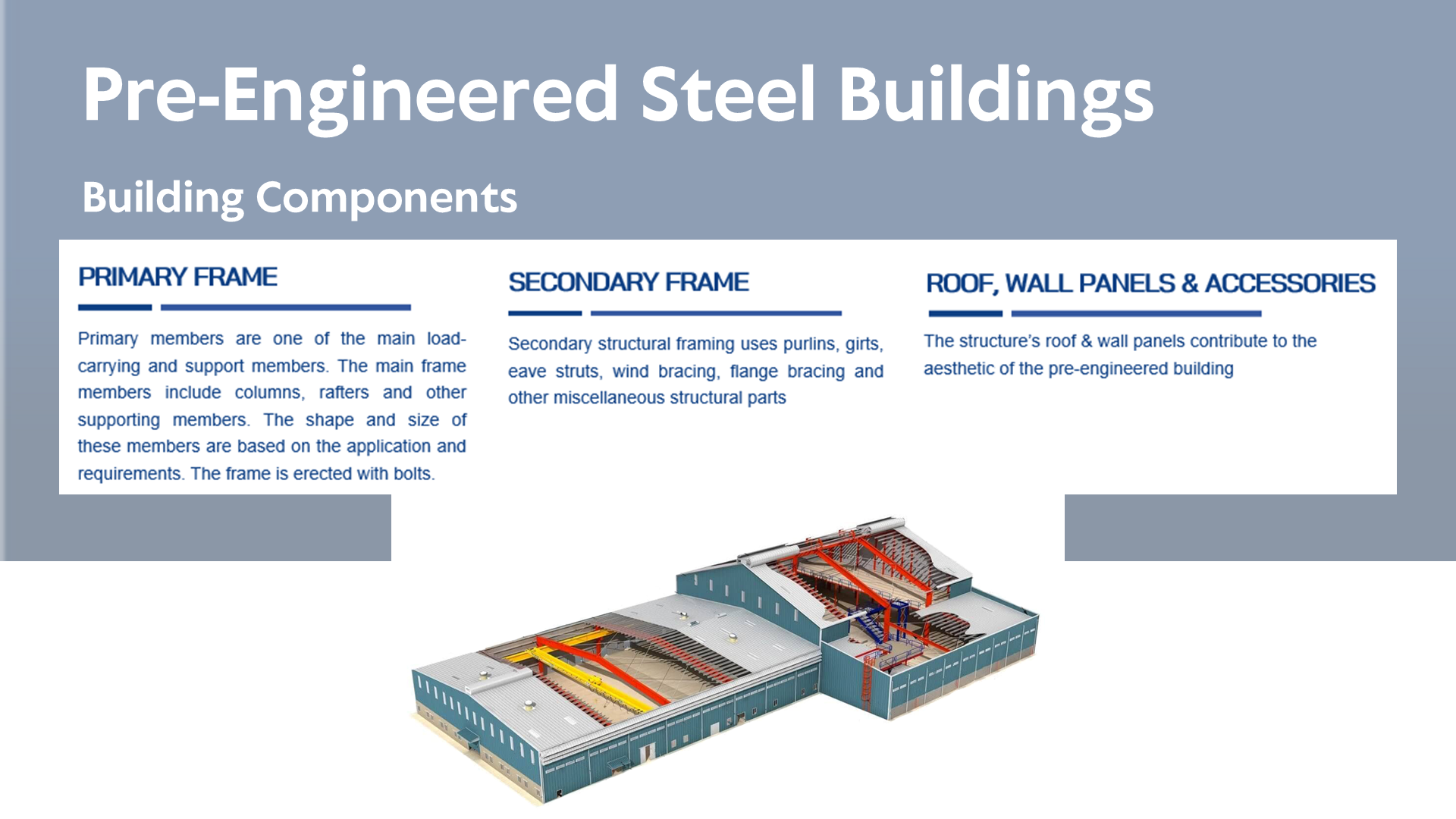 Pre-Engineered Steel Buildings

Building Components

PRIMARY FRAME

Primary members are one of the main load-carrying and support members. The main frame members include columns, rafters and other supporting members. The shape and size of these members are based on the application and requirements. The frame is erected with bolts.

SECONDARY FRAME

Secondary structural framing uses purlins, girts, eave struts, wind bracing, flange bracing and other miscellaneous structural parts

ROOF, WALL PANELS & ACCESSORIES

The structure's roof & wall panels contribute to the aesthetic of the pre-engineered building